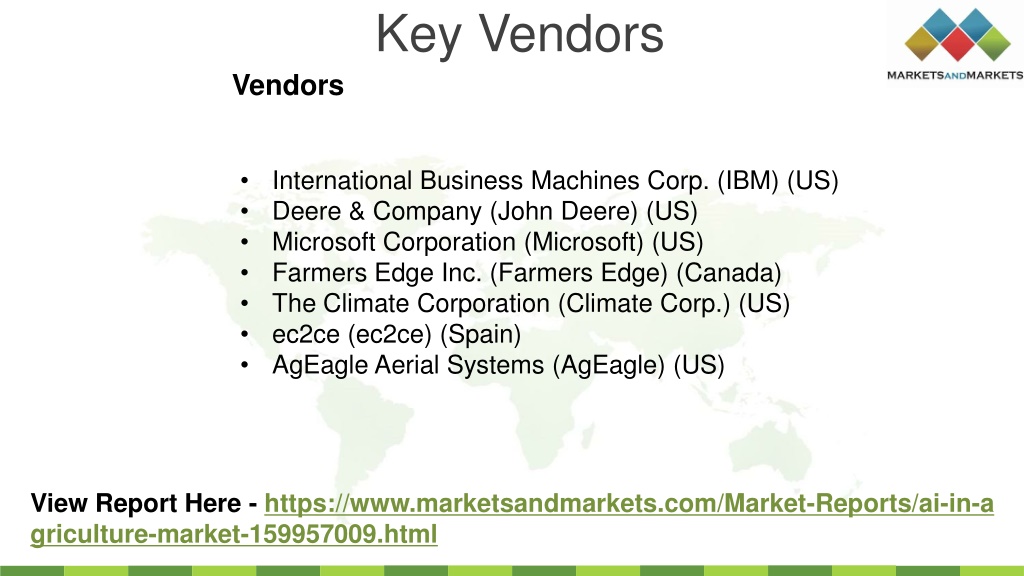 Key Vendors

MARKETSANDMARKETS

Vendors

• International Business Machines Corp. (IBM) (US)
• Deere & Company (John Deere) (US)
• Microsoft Corporation (Microsoft) (US)
• Farmers Edge Inc. (Farmers Edge) (Canada)
• The Climate Corporation (Climate Corp.) (US)
• ec2ce (ec2ce) (Spain)
• AgEagle Aerial Systems (AgEagle) (US)

View Report Here - https://www.marketsandmarkets.com/Market-Reports/ai-in-agriculture-market-159957009.html